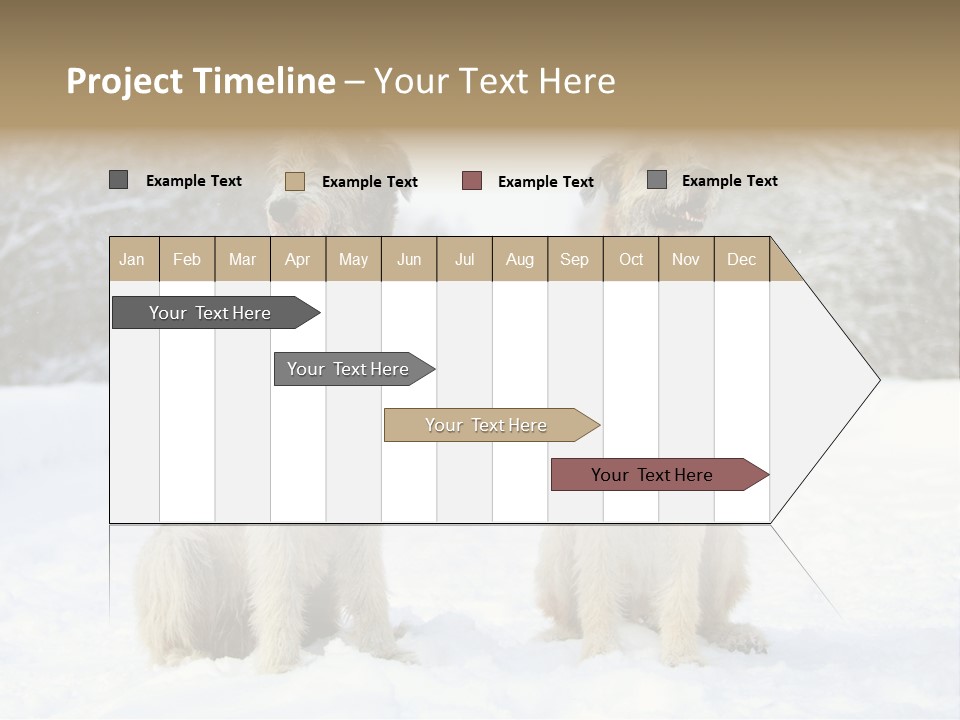 Project Timeline – Your Text Here

Example Text Example Text Example Text Example Text

| Jan | Feb | Mar | Apr | May | Jun | Jul | Aug | Sep | Oct | Nov | Dec |
|---|---|---|---|---|---|---|---|---|---|---|---|

Your Text Here

Your Text Here

Your Text Here

Your Text Here